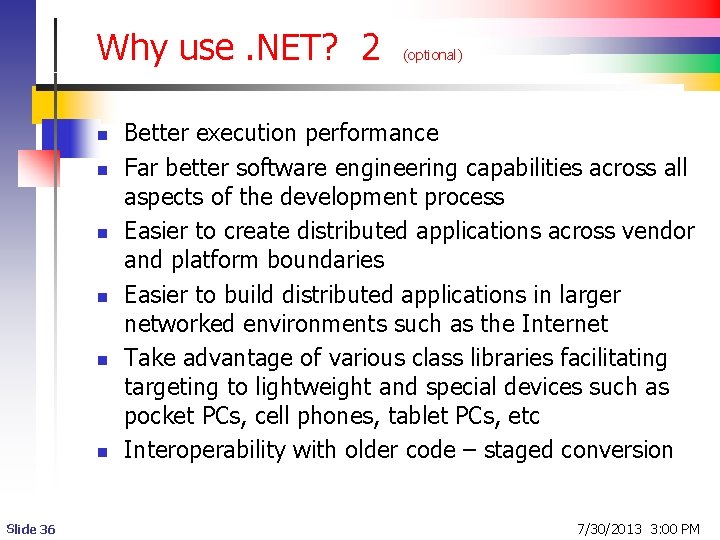 Why use .NET? 2 (optional)

- Better execution performance
- Far better software engineering capabilities across all aspects of the development process
- Easier to create distributed applications across vendor and platform boundaries
- Easier to build distributed applications in larger networked environments such as the Internet
- Take advantage of various class libraries facilitating targeting to lightweight and special devices such as pocket PCs, cell phones, tablet PCs, etc
- Interoperability with older code – staged conversion

Slide 36

7/30/2013 3:00 PM